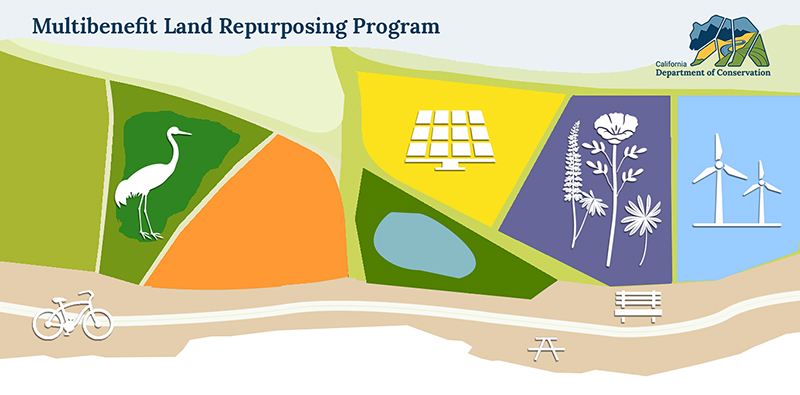 Multibenefit Land Repurposing Program

California
Department of Conservation